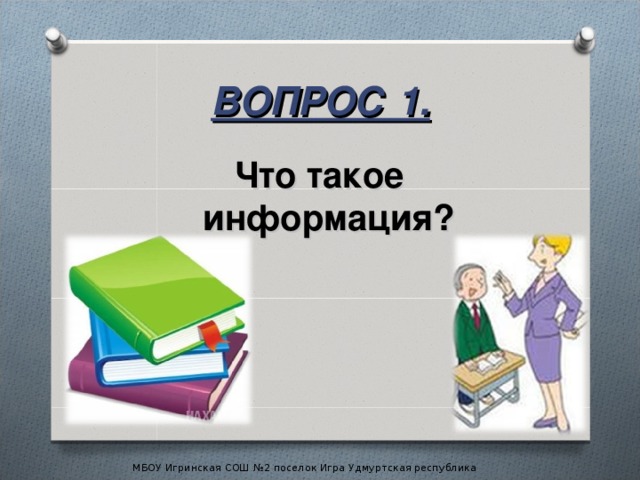 ВОПРОС 1.

Что такое информация?

МБОУ Игринская СОШ №2 поселок Игра Удмуртская республика